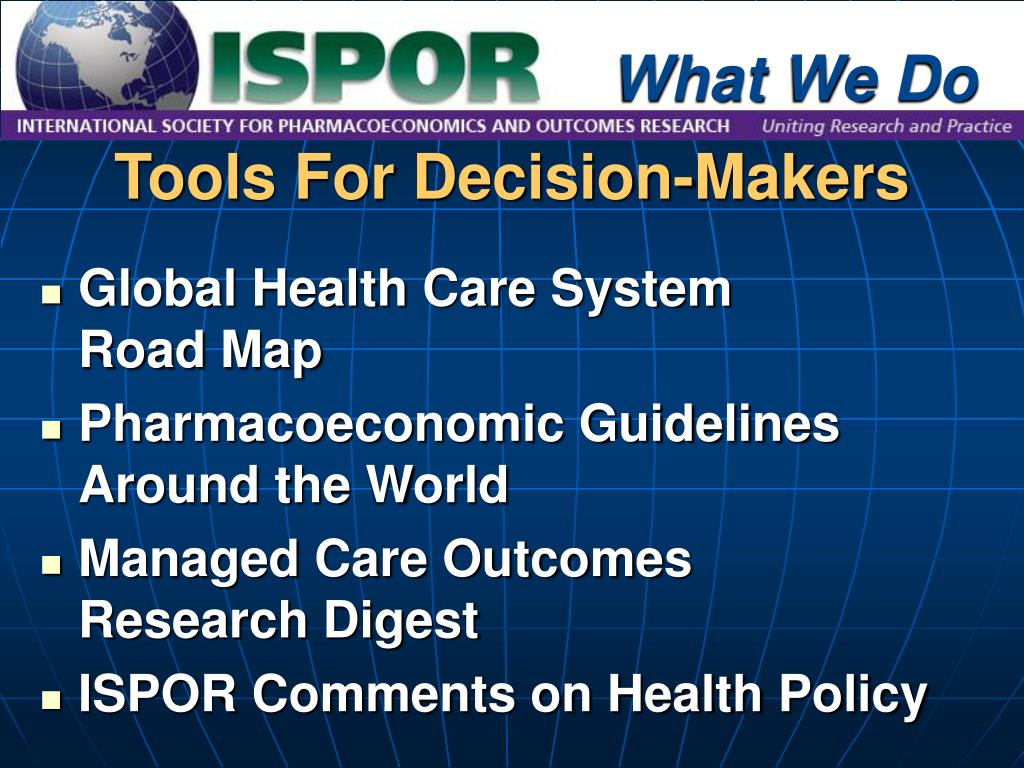 ISPOR What We Do
INTERNATIONAL SOCIETY FOR PHARMACOECONOMICS AND OUTCOMES RESEARCH Uniting Research and Practice

Tools For Decision-Makers

- Global Health Care System Road Map
- Pharmacoeconomic Guidelines Around the World
- Managed Care Outcomes Research Digest
- ISPOR Comments on Health Policy